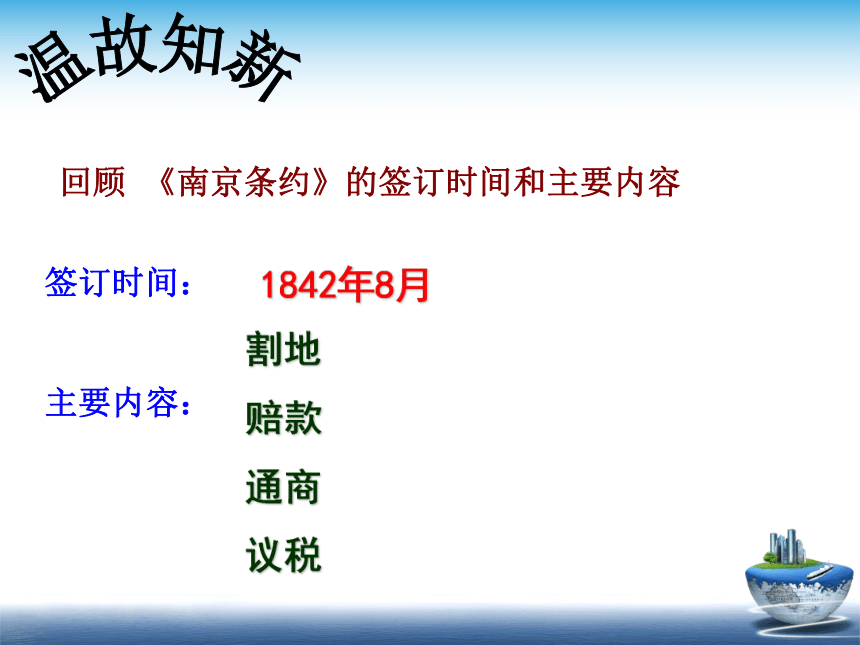 温故知新

回顾 《南京条约》的签订时间和主要内容

签订时间： 1842年8月

主要内容： 割地
赔款
通商
议税